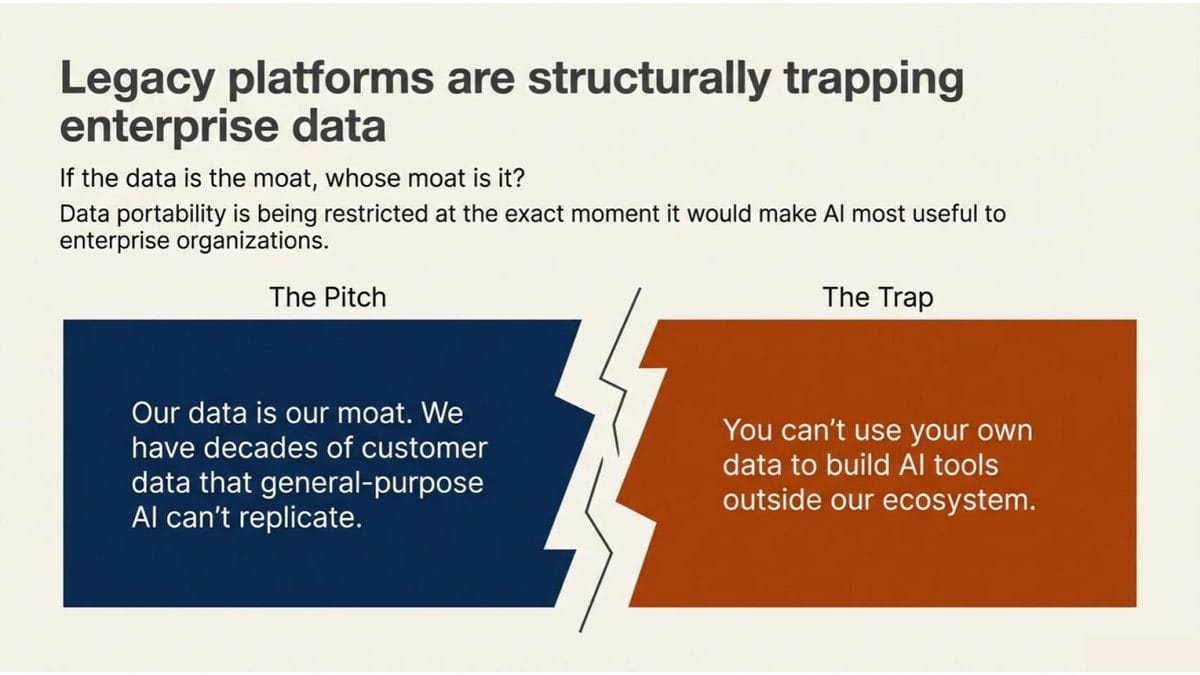 Legacy platforms are structurally trapping enterprise data

If the data is the moat, whose moat is it?

Data portability is being restricted at the exact moment it would make AI most useful to enterprise organizations.

The Pitch

Our data is our moat. We have decades of customer data that general-purpose AI can't replicate.

The Trap

You can't use your own data to build AI tools outside our ecosystem.